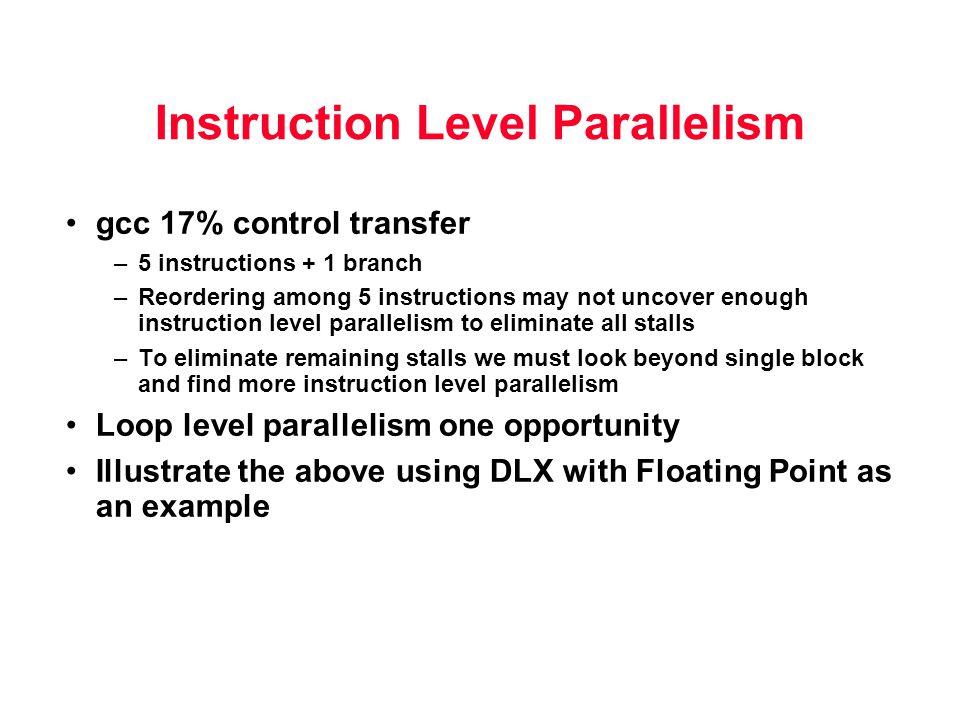 Instruction Level Parallelism

• gcc 17% control transfer
  – 5 instructions + 1 branch
  – Reordering among 5 instructions may not uncover enough instruction level parallelism to eliminate all stalls
  – To eliminate remaining stalls we must look beyond single block and find more instruction level parallelism
• Loop level parallelism one opportunity
• Illustrate the above using DLX with Floating Point as an example